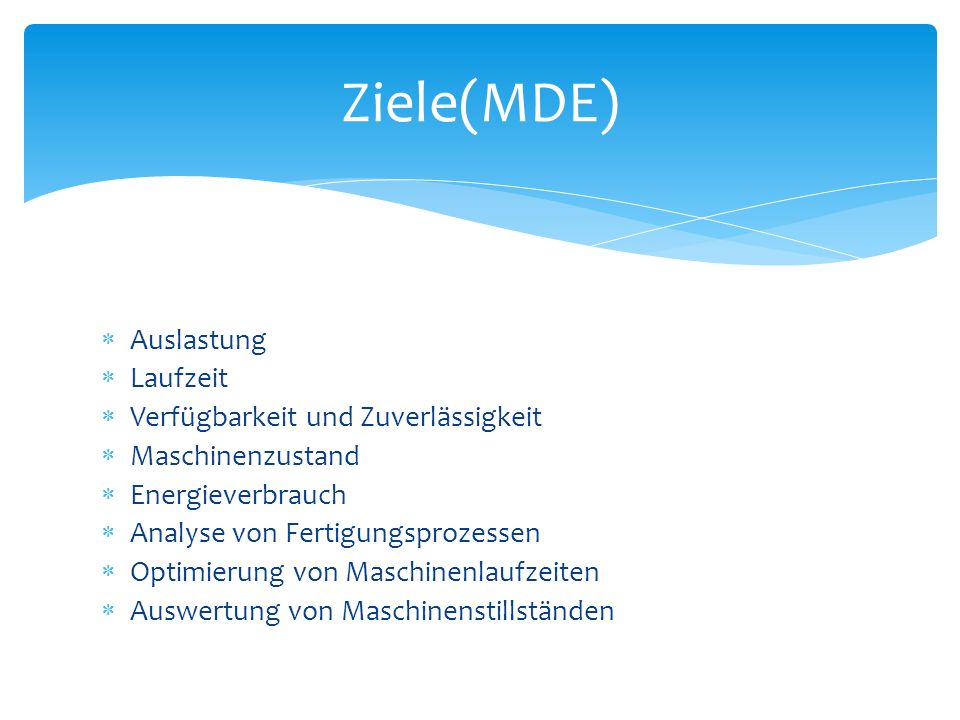 Ziele(MDE)

* Auslastung
* Laufzeit
* Verfügbarkeit und Zuverlässigkeit
* Maschinenzustand
* Energieverbrauch
* Analyse von Fertigungsprozessen
* Optimierung von Maschinenlaufzeiten
* Auswertung von Maschinenstillständen